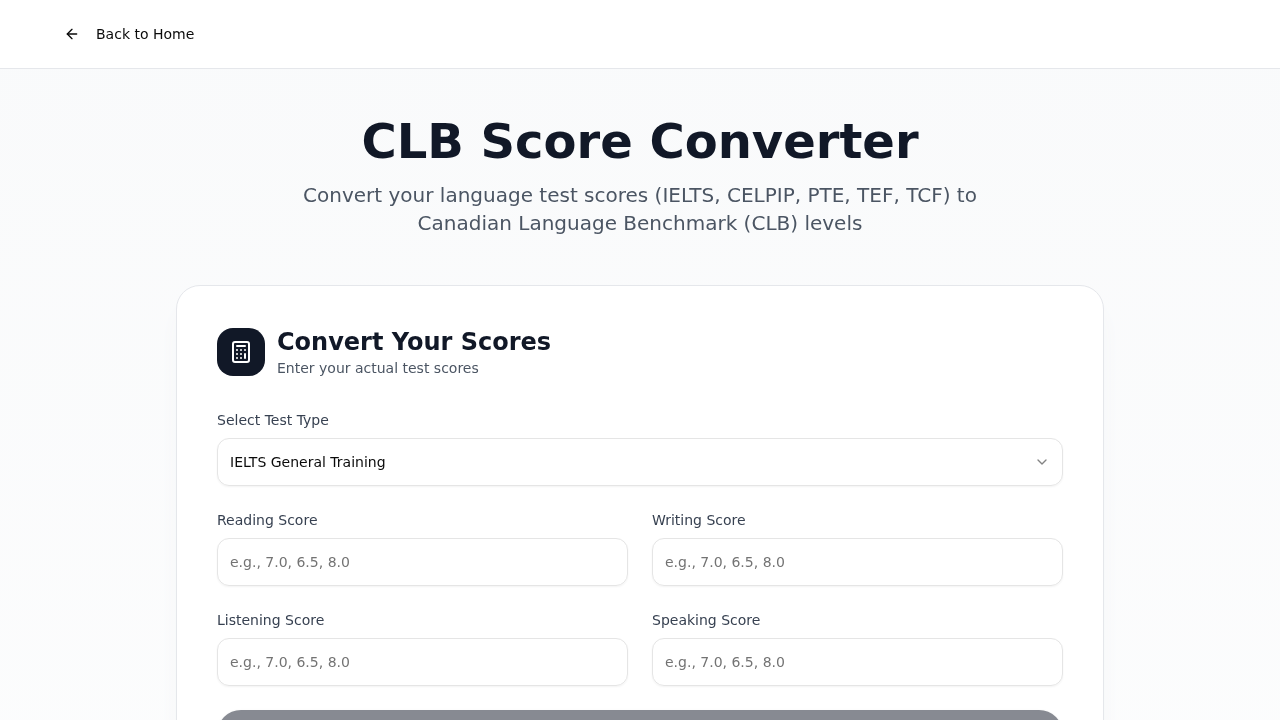 Back to Home

CLB Score Converter

Convert your language test scores (IELTS, CELPIP, PTE, TEF, TCF) to Canadian Language Benchmark (CLB) levels

Convert Your Scores
Enter your actual test scores

Select Test Type
IELTS General Training

Reading Score
e.g., 7.0, 6.5, 8.0

Writing Score
e.g., 7.0, 6.5, 8.0

Listening Score
e.g., 7.0, 6.5, 8.0

Speaking Score
e.g., 7.0, 6.5, 8.0